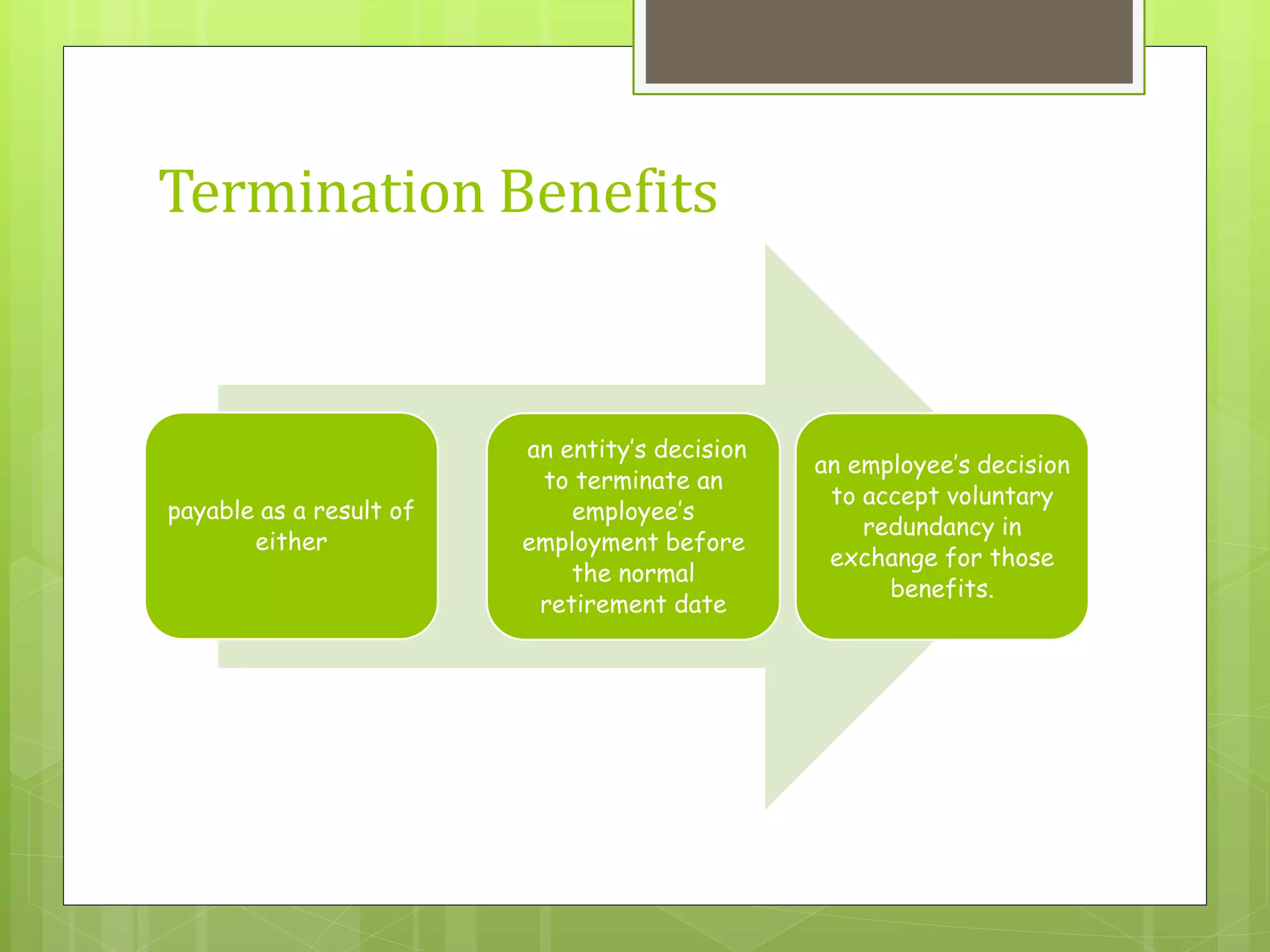 Termination Benefits

payable as a result of either

an entity's decision to terminate an employee's employment before the normal retirement date

an employee's decision to accept voluntary redundancy in exchange for those benefits.